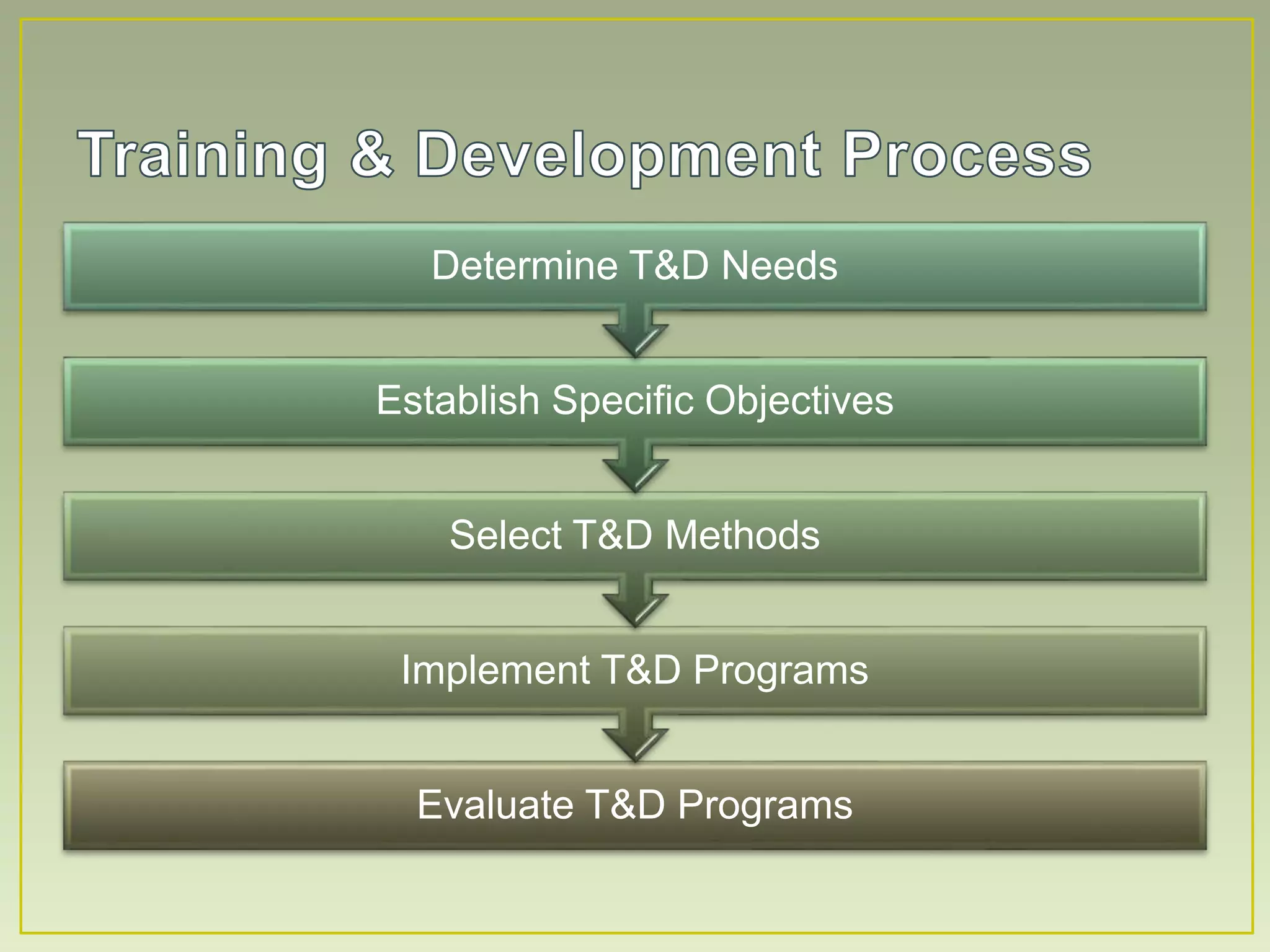 Training & Development Process

Determine T&D Needs

Establish Specific Objectives

Select T&D Methods

Implement T&D Programs

Evaluate T&D Programs